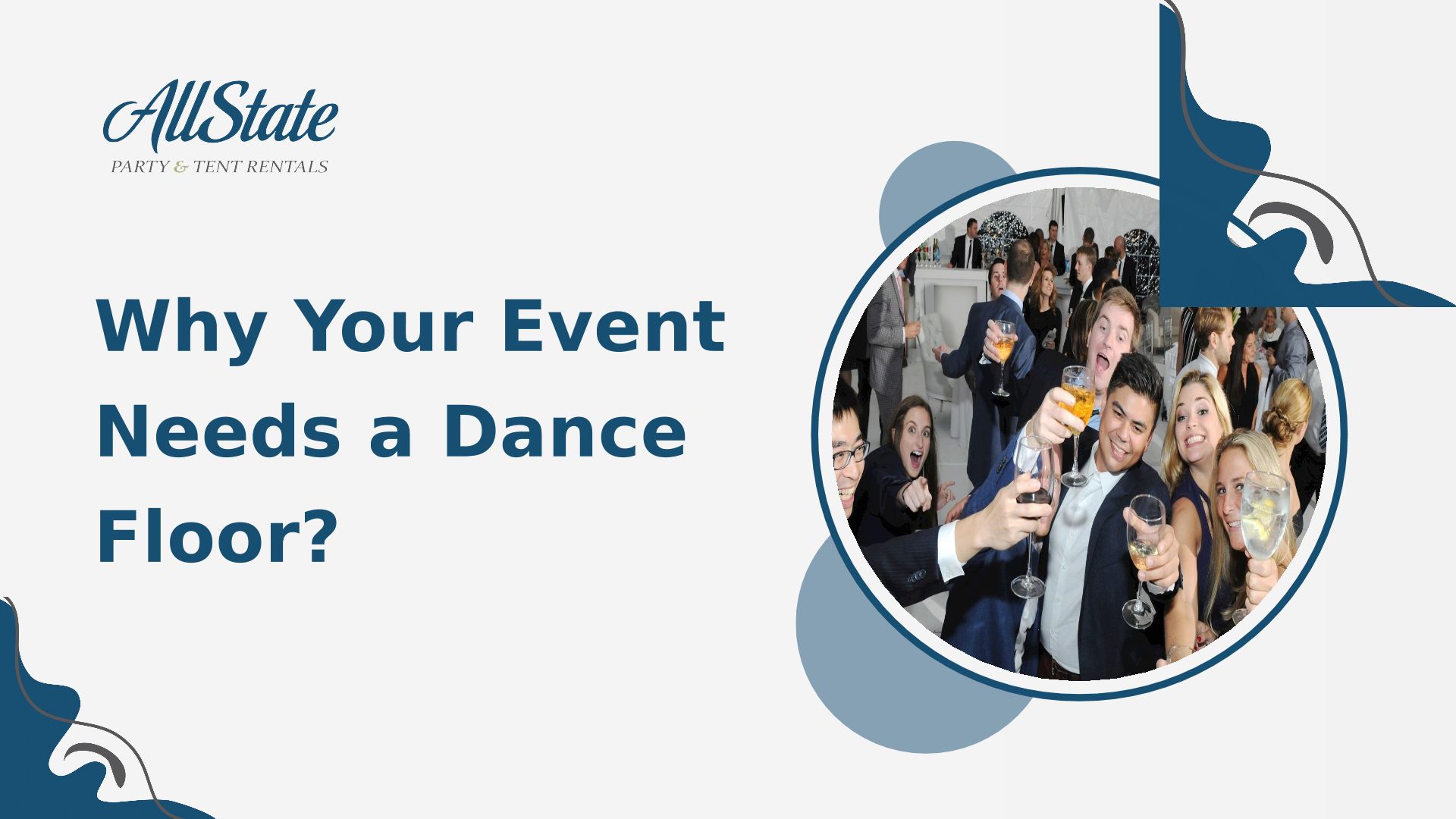 AllState
PARTY & TENT RENTALS

Why Your Event Needs a Dance Floor?